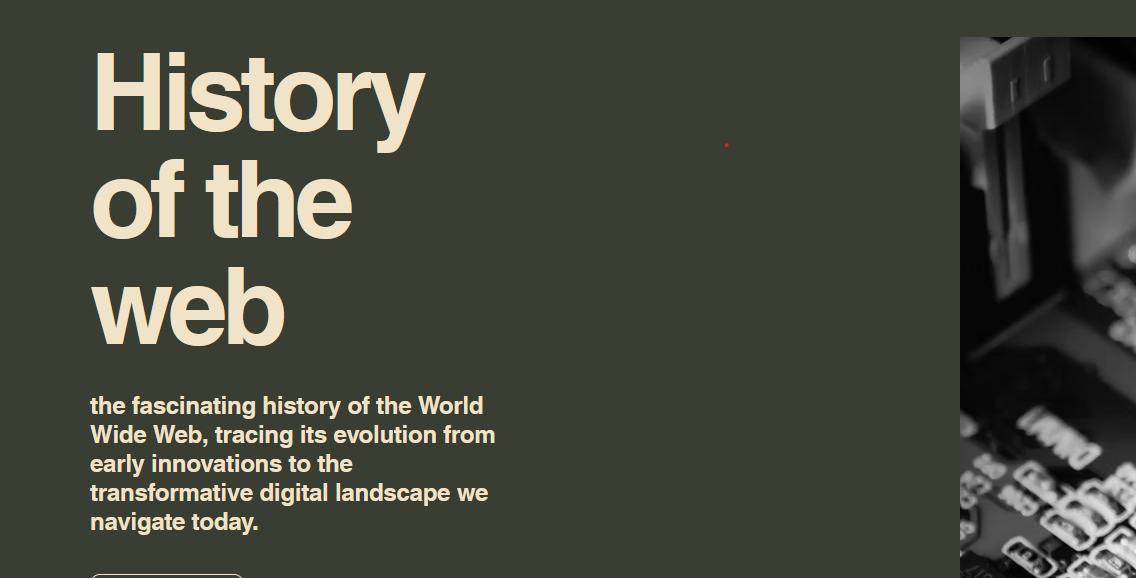 History of the web

the fascinating history of the World Wide Web, tracing its evolution from early innovations to the transformative digital landscape we navigate today.